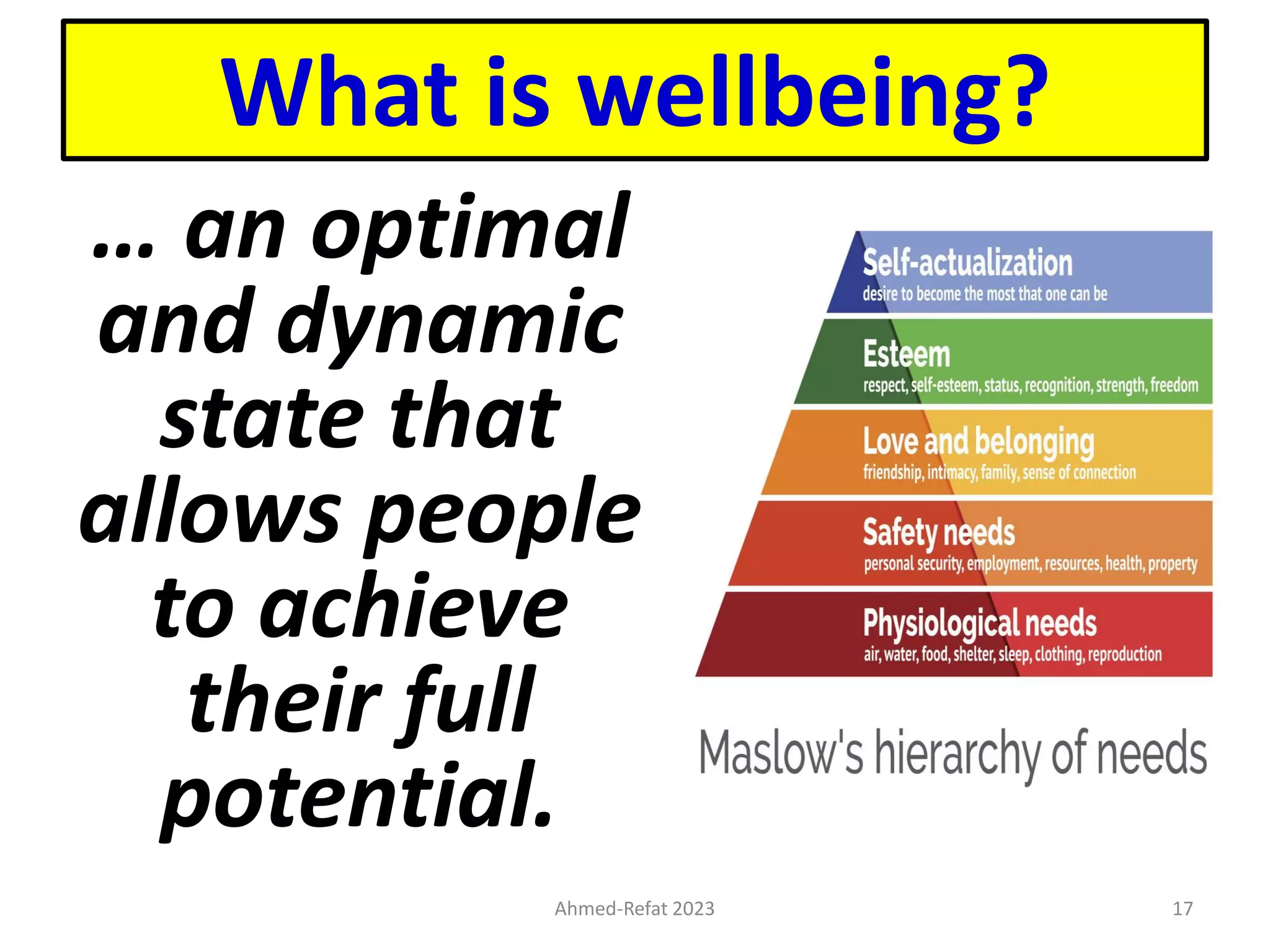 What is wellbeing?

… an optimal and dynamic state that allows people to achieve their full potential.

Self-actualization
desire to become the most that one can be

Esteem
respect, self-esteem, status, recognition, strength, freedom

Love and belonging
friendship, intimacy, family, sense of connection

Safety needs
personal security, employment, resources, health, property

Physiological needs
air, water, food, shelter, sleep, clothing, reproduction

Maslow's hierarchy of needs

Ahmed-Refat 2023

17